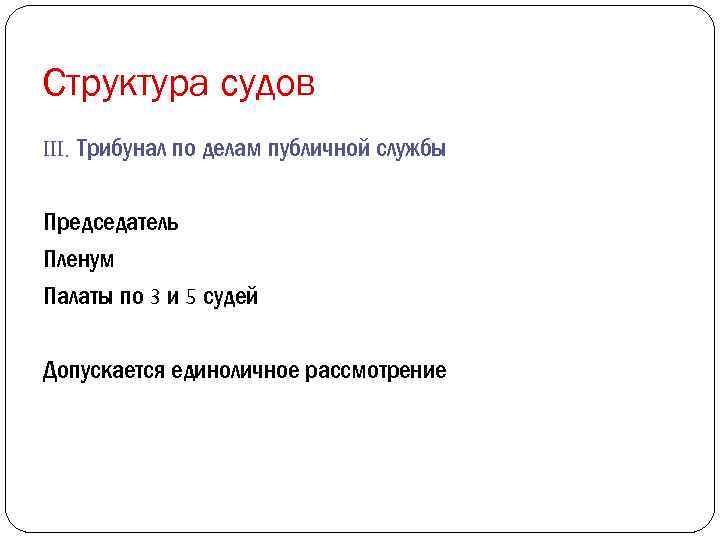 Структура судов

III. Трибунал по делам публичной службы

Председатель

Пленум

Палаты по 3 и 5 судей

Допускается единоличное рассмотрение